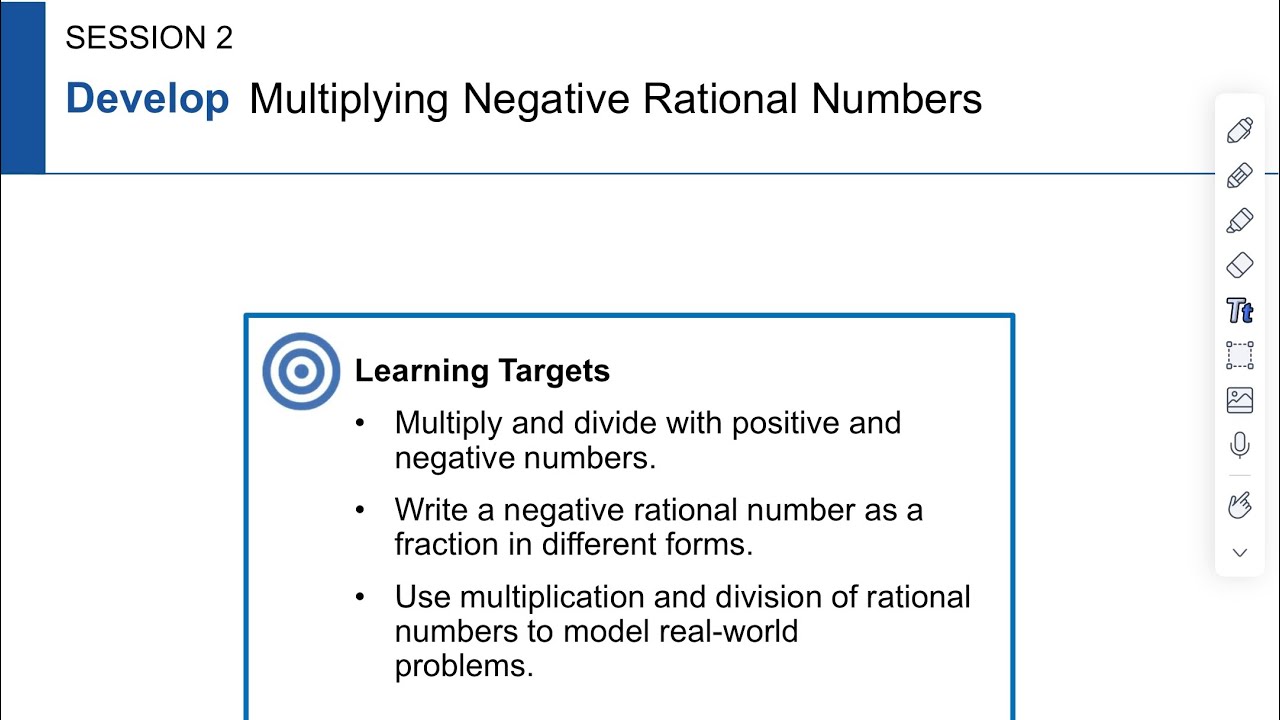 SESSION 2

Develop Multiplying Negative Rational Numbers

Tt

Learning Targets

• Multiply and divide with positive and negative numbers.

• Write a negative rational number as a fraction in different forms.

• Use multiplication and division of rational numbers to model real-world problems.